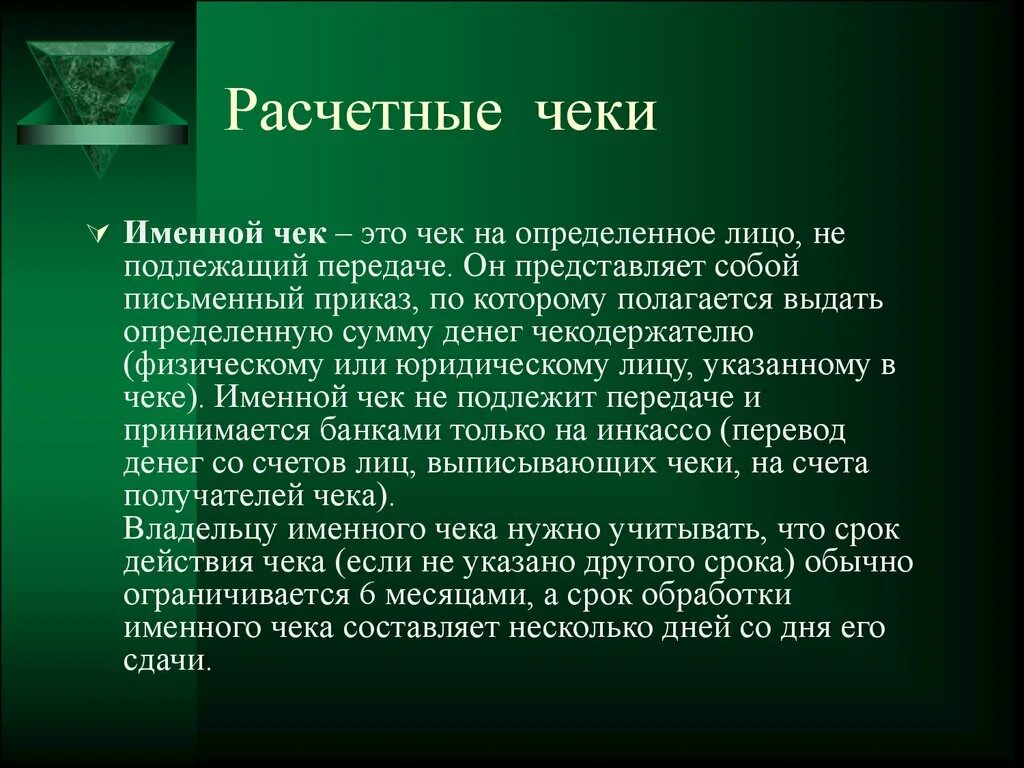 Расчетные чеки

Именной чек – это чек на определенное лицо, не подлежащий передаче. Он представляет собой письменный приказ, по которому полагается выдать определенную сумму денег чекодержателю (физическому или юридическому лицу, указанному в чеке). Именной чек не подлежит передаче и принимается банками только на инкассо (перевод денег со счетов лиц, выписывающих чеки, на счета получателей чека).
Владельцу именного чека нужно учитывать, что срок действия чека (если не указано другого срока) обычно ограничивается 6 месяцами, а срок обработки именного чека составляет несколько дней со дня его сдачи.